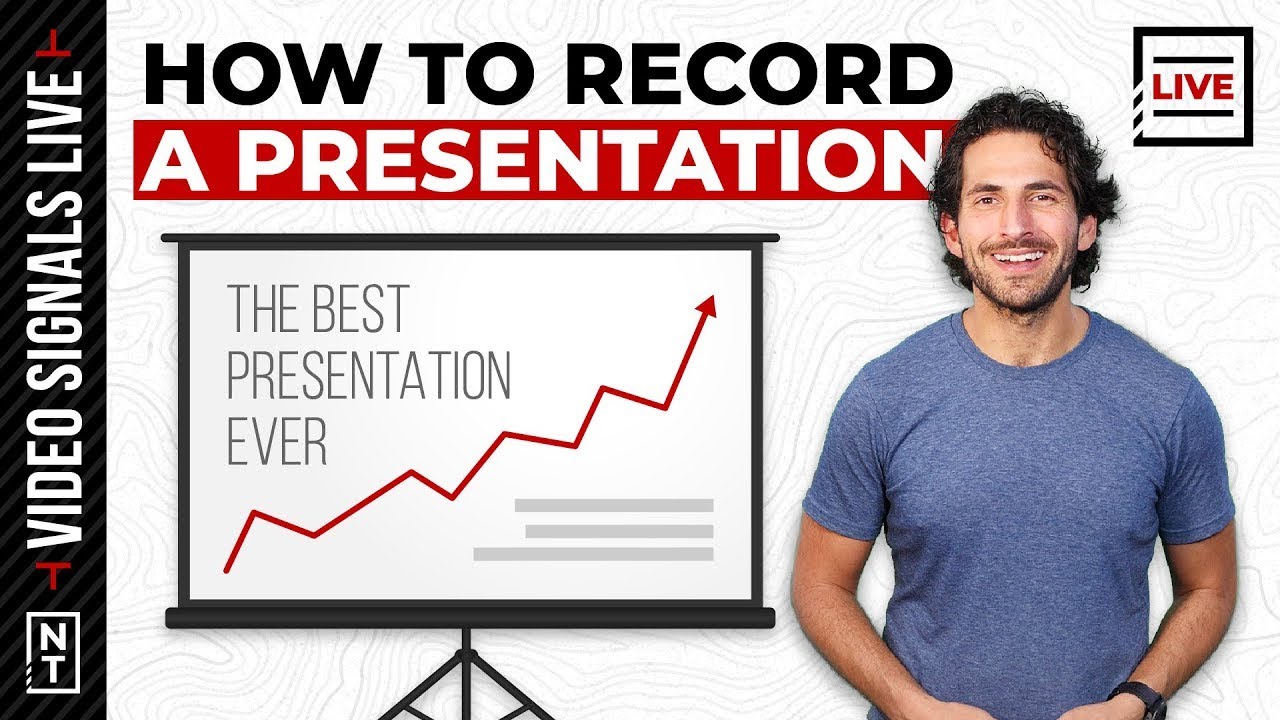 VIDEO SIGNALS LIVE

NT

HOW TO RECORD
A PRESENTATION

LIVE

THE BEST
PRESENTATION
EVER